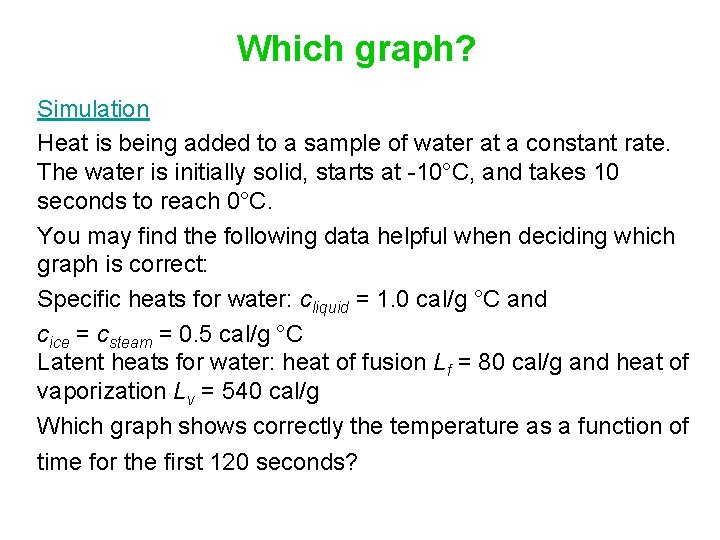 Which graph?

Simulation

Heat is being added to a sample of water at a constant rate. The water is initially solid, starts at -10°C, and takes 10 seconds to reach 0°C.

You may find the following data helpful when deciding which graph is correct:

Specific heats for water: $c_{liquid}$ = 1.0 cal/g °C and

$c_{ice}$ = $c_{steam}$ = 0.5 cal/g °C

Latent heats for water: heat of fusion $L_f$ = 80 cal/g and heat of vaporization $L_v$ = 540 cal/g

Which graph shows correctly the temperature as a function of time for the first 120 seconds?